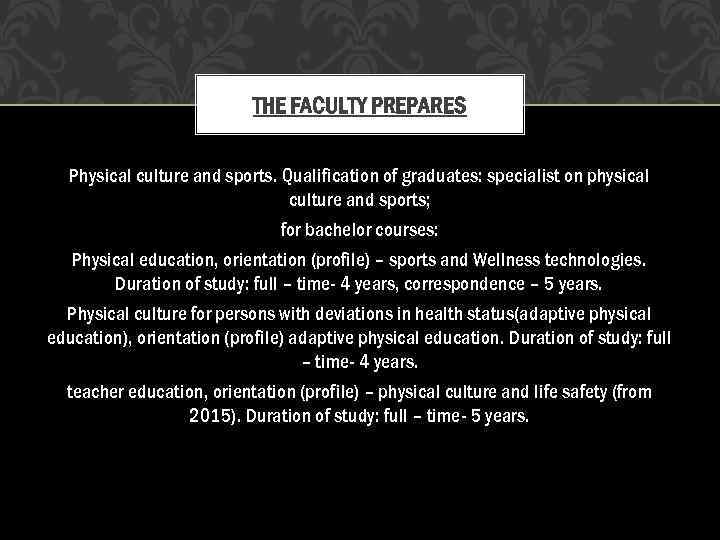 THE FACULTY PREPARES

Physical culture and sports. Qualification of graduates: specialist on physical culture and sports;

for bachelor courses:

Physical education, orientation (profile) – sports and Wellness technologies. Duration of study: full – time- 4 years, correspondence – 5 years.

Physical culture for persons with deviations in health status(adaptive physical education), orientation (profile) adaptive physical education. Duration of study: full – time- 4 years.

teacher education, orientation (profile) – physical culture and life safety (from 2015). Duration of study: full – time- 5 years.